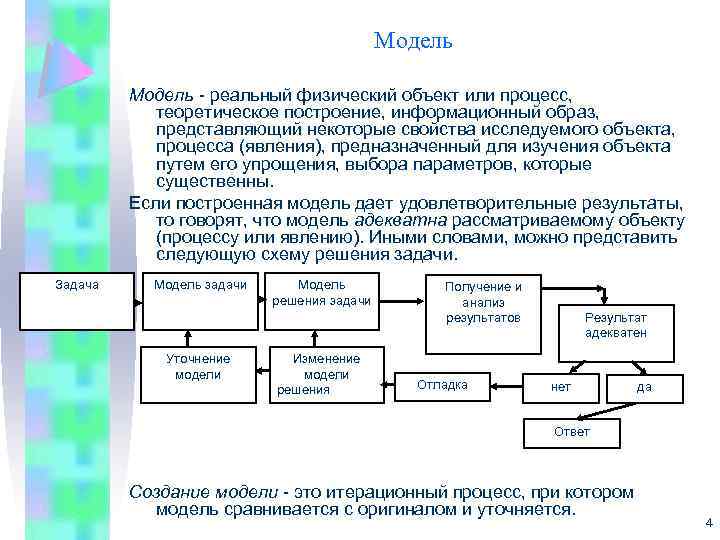 Модель

Модель - реальный физический объект или процесс, теоретическое построение, информационный образ, представляющий некоторые свойства исследуемого объекта, процесса (явления), предназначенный для изучения объекта путем его упрощения, выбора параметров, которые существенны.

Если построенная модель дает удовлетворительные результаты, то говорят, что модель адекватна рассматриваемому объекту (процессу или явлению). Иными словами, можно представить следующую схему решения задачи.

Задача

Модель задачи

Модель решения задачи

Получение и анализ результатов

Результат адекватен

Уточнение модели

Изменение модели решения

Отладка

нет

да

Ответ

Создание модели - это итерационный процесс, при котором модель сравнивается с оригиналом и уточняется.

4